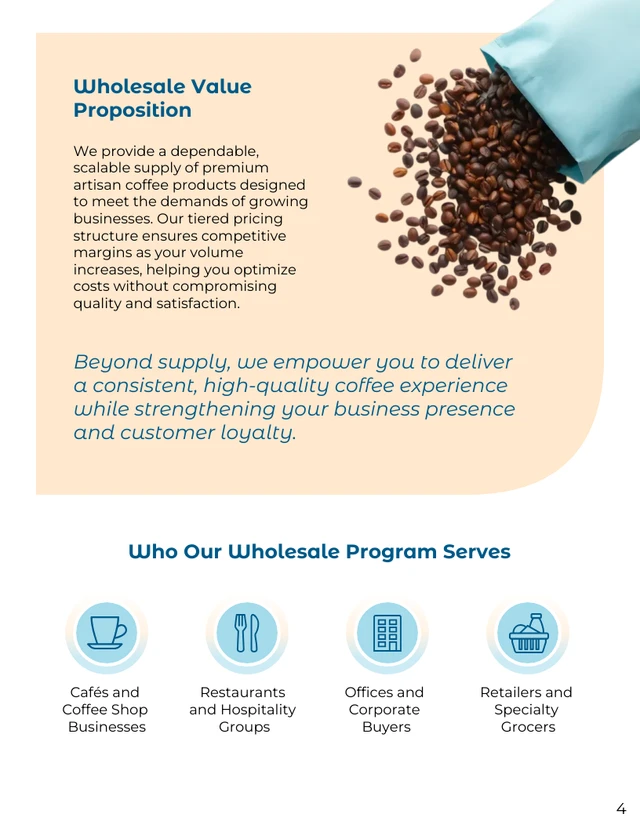 Wholesale Value Proposition

We provide a dependable, scalable supply of premium artisan coffee products designed to meet the demands of growing businesses. Our tiered pricing structure ensures competitive margins as your volume increases, helping you optimize costs without compromising quality and satisfaction.

Beyond supply, we empower you to deliver a consistent, high-quality coffee experience while strengthening your business presence and customer loyalty.

Who Our Wholesale Program Serves

Cafés and Coffee Shop Businesses

Restaurants and Hospitality Groups

Offices and Corporate Buyers

Retailers and Specialty Grocers

4